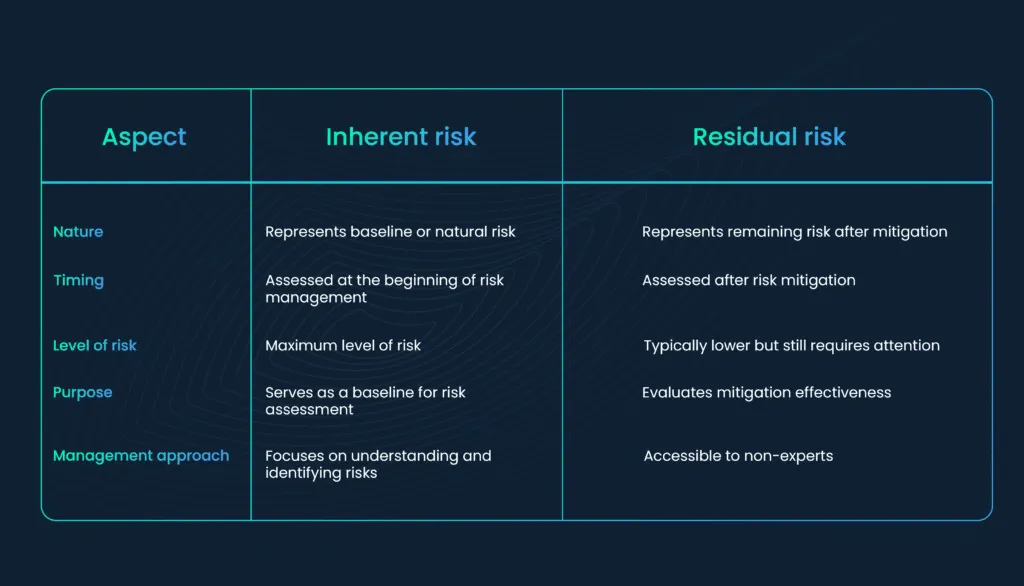 | Aspect | Inherent risk | Residual risk |
|---|---|---|
| Nature | Represents baseline or natural risk | Represents remaining risk after mitigation |
| Timing | Assessed at the beginning of risk management | Assessed after risk mitigation |
| Level of risk | Maximum level of risk | Typically lower but still requires attention |
| Purpose | Serves as a baseline for risk assessment | Evaluates mitigation effectiveness |
| Management approach | Focuses on understanding and identifying risks | Accessible to non-experts |